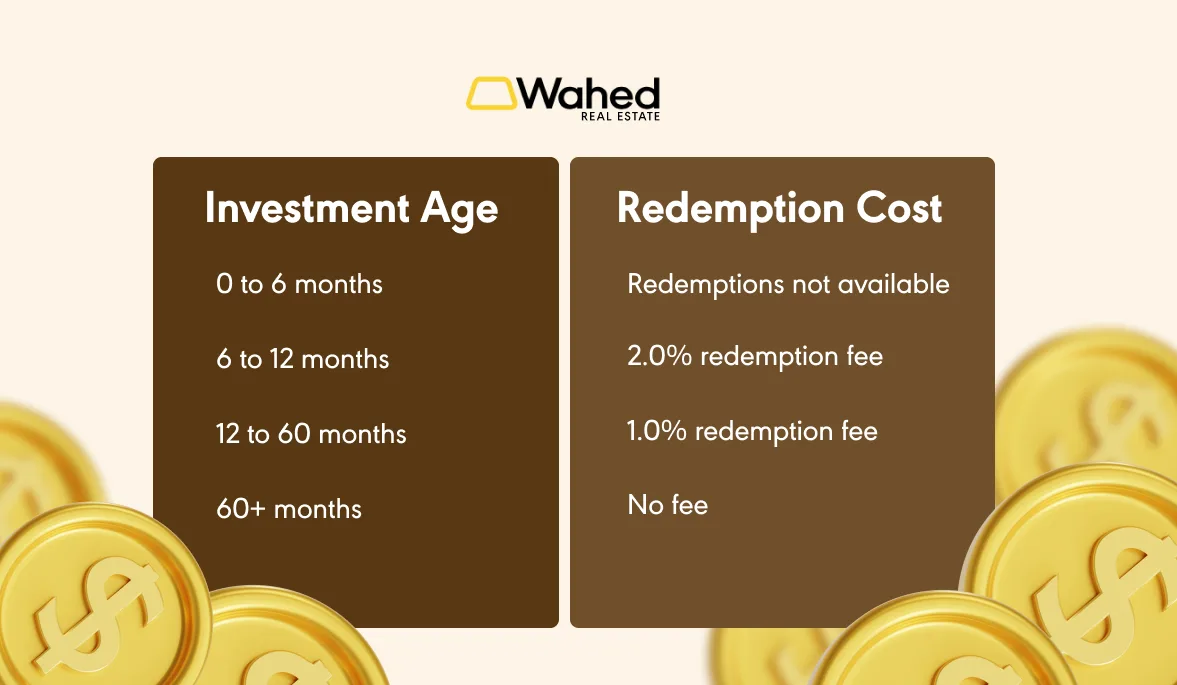 Wahed
REAL ESTATE

| Investment Age | Redemption Cost |
|---|---|
| 0 to 6 months | Redemptions not available |
| 6 to 12 months | 2.0% redemption fee |
| 12 to 60 months | 1.0% redemption fee |
| 60+ months | No fee |